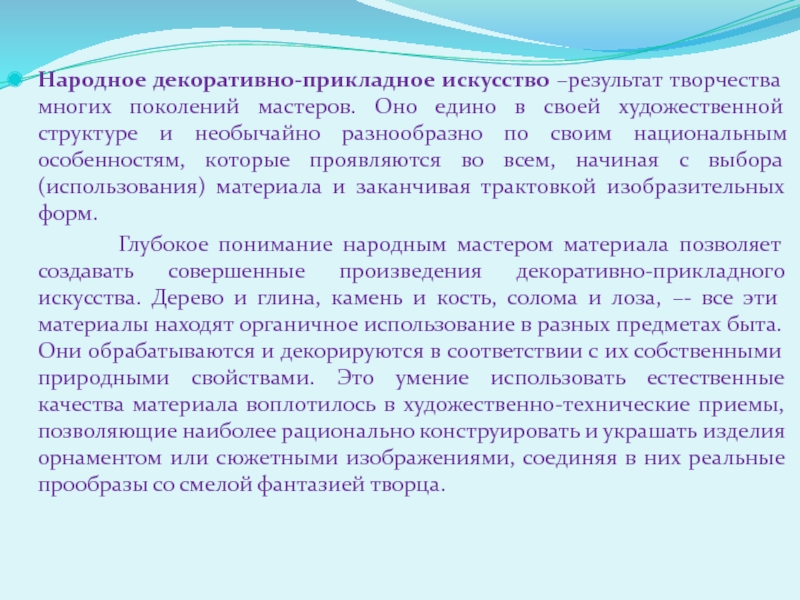 Народное декоративно-прикладное искусство –результат творчества многих поколений мастеров. Оно едино в своей художественной структуре и необычайно разнообразно по своим национальным особенностям, которые проявляются во всем, начиная с выбора (использования) материала и заканчивая трактовкой изобразительных форм.

Глубокое понимание народным мастером материала позволяет создавать совершенные произведения декоративно-прикладного искусства. Дерево и глина, камень и кость, солома и лоза, –- все эти материалы находят органичное использование в разных предметах быта. Они обрабатываются и декорируются в соответствии с их собственными природными свойствами. Это умение использовать естественные качества материала воплотилось в художественно-технические приемы, позволяющие наиболее рационально конструировать и украшать изделия орнаментом или сюжетными изображениями, соединяя в них реальные прообразы со смелой фантазией творца.